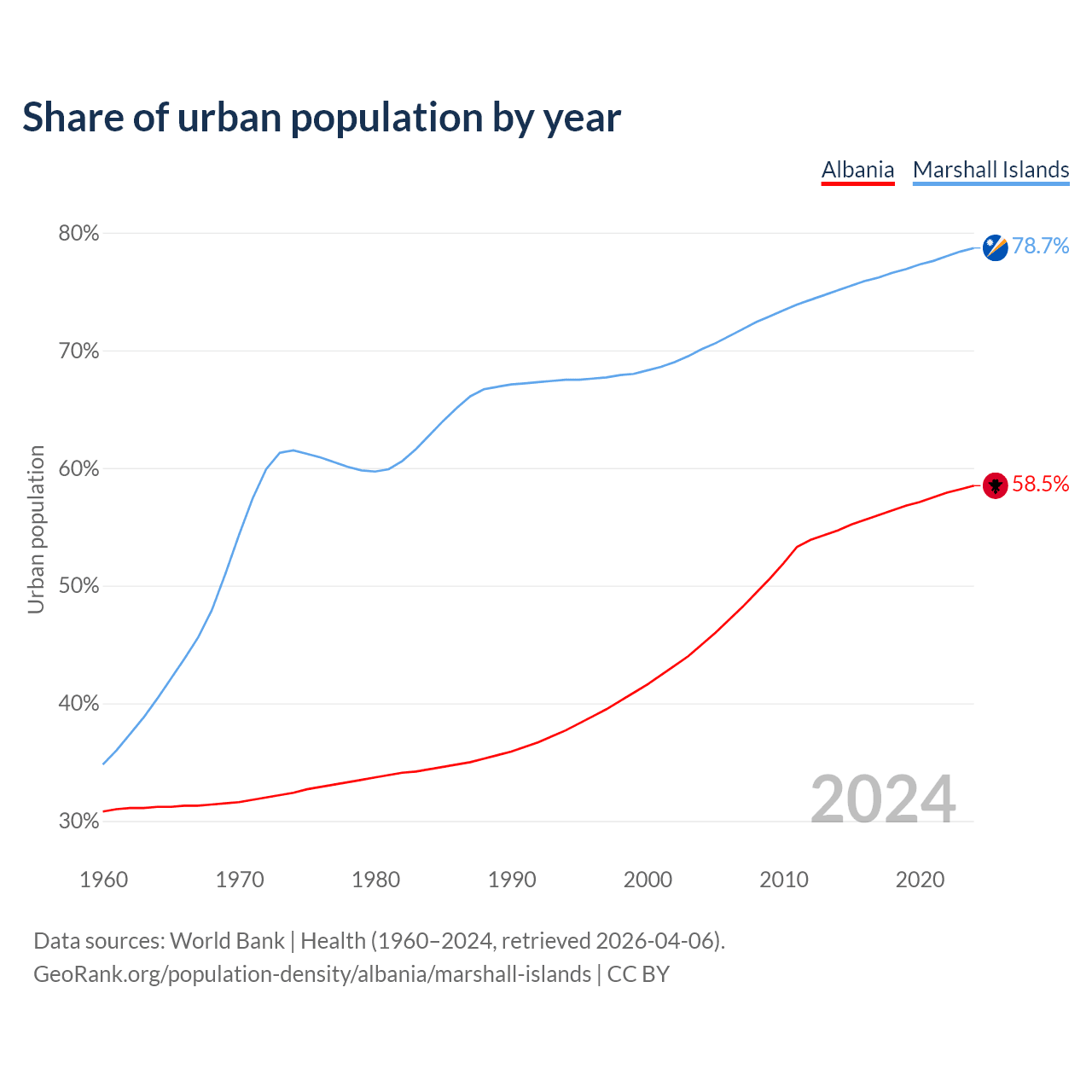 Share of urban population by year

Albania Marshall Islands

80%
70%
60%
50%
40%
30%

Urban population

78.7%
58.5%

2024

1960 1970 1980 1990 2000 2010 2020

Data sources: World Bank | Health (1960–2024, retrieved 2026-04-06).
GeoRank.org/population-density/albania/marshall-islands | CC BY